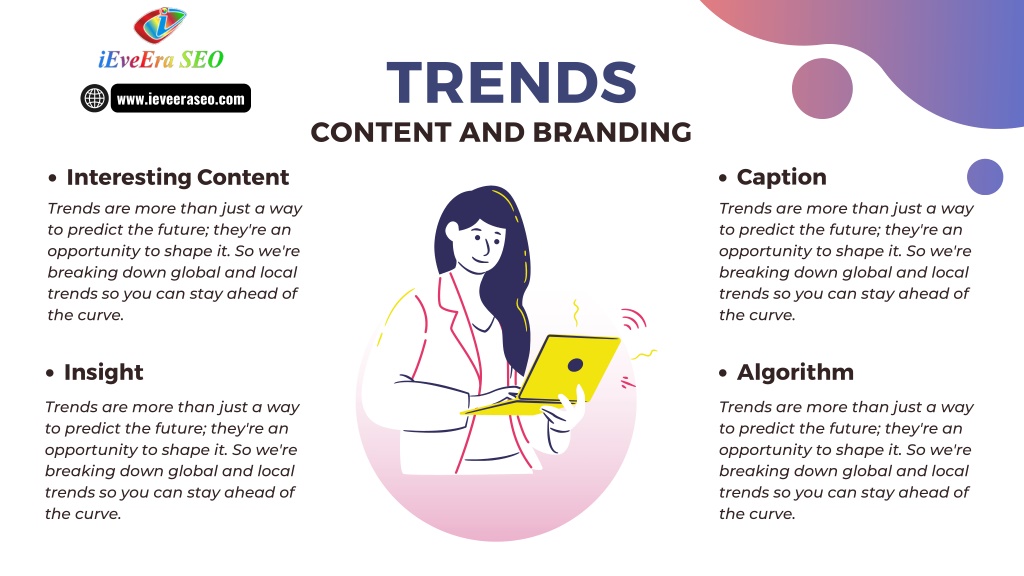 iEveEra SEO

www.ieveeraseo.com

TRENDS
CONTENT AND BRANDING

• Interesting Content
Trends are more than just a way to predict the future; they're an opportunity to shape it. So we're breaking down global and local trends so you can stay ahead of the curve.

• Insight
Trends are more than just a way to predict the future; they're an opportunity to shape it. So we're breaking down global and local trends so you can stay ahead of the curve.

• Caption
Trends are more than just a way to predict the future; they're an opportunity to shape it. So we're breaking down global and local trends so you can stay ahead of the curve.

• Algorithm
Trends are more than just a way to predict the future; they're an opportunity to shape it. So we're breaking down global and local trends so you can stay ahead of the curve.